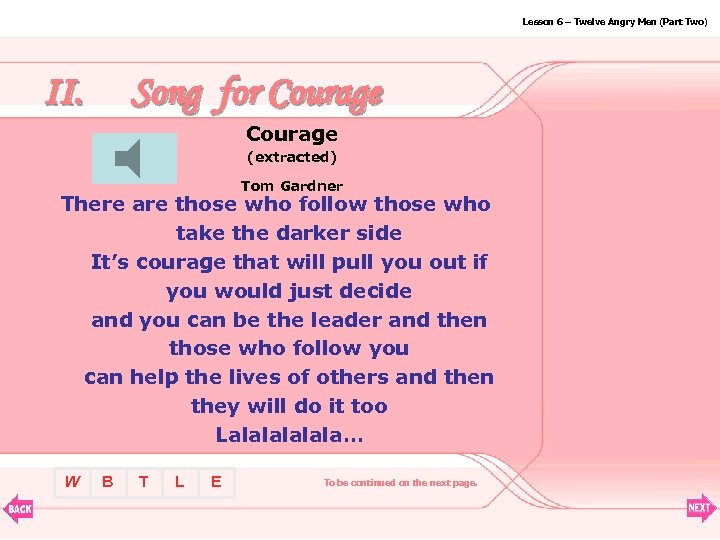 Lesson 6 – Twelve Angry Men (Part Two)

II. Song for Courage

Courage
(extracted)
Tom Gardner

There are those who follow those who take the darker side
It's courage that will pull you out if you would just decide
and you can be the leader and then those who follow you
can help the lives of others and then they will do it too
Lalalalalala…

W B T L E

To be continued on the next page.

BACK

NEXT